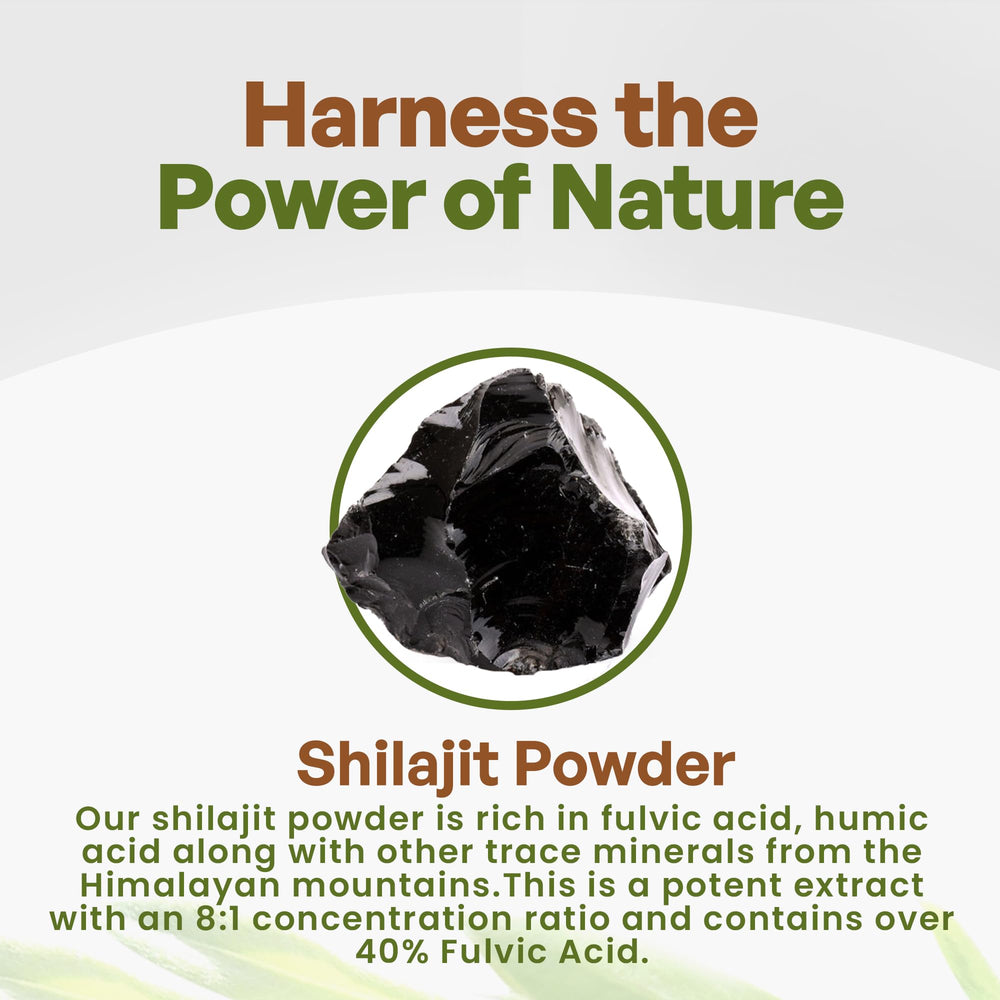 Harness the Power of Nature

Shilajit Powder

Our shilajit powder is rich in fulvic acid, humic acid along with other trace minerals from the Himalayan mountains.This is a potent extract with an 8:1 concentration ratio and contains over 40% Fulvic Acid.